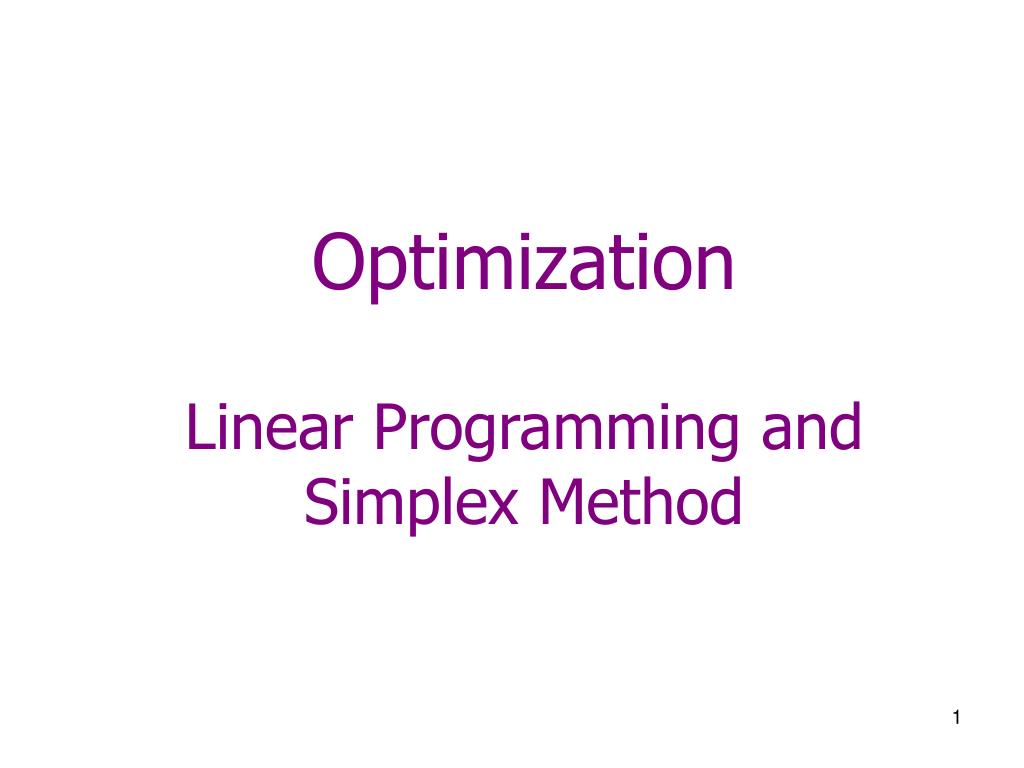 Optimization

Linear Programming and Simplex Method

1